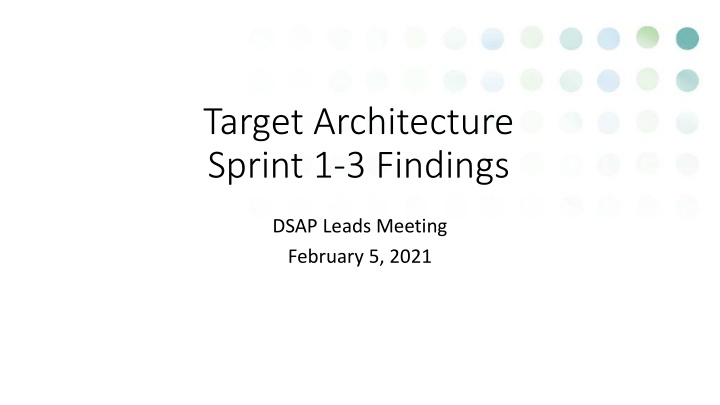 Target Architecture
Sprint 1-3 Findings

DSAP Leads Meeting
February 5, 2021